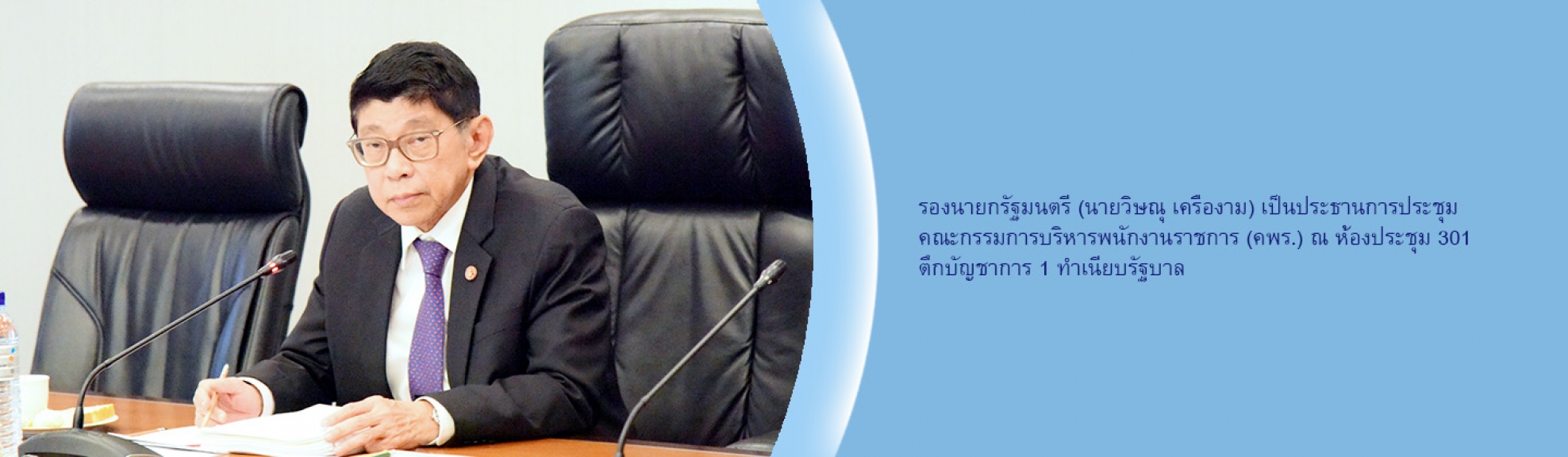 รองนายกรัฐมนตรี (นายวิษณุ เครืองาม) เป็นประธานการประชุม คณะกรรมการบริหารพนักงานราชการ (คพร.) ณ ห้องประชุม 301 ตึกบัญชาการ 1 ทำเนียบรัฐบาล